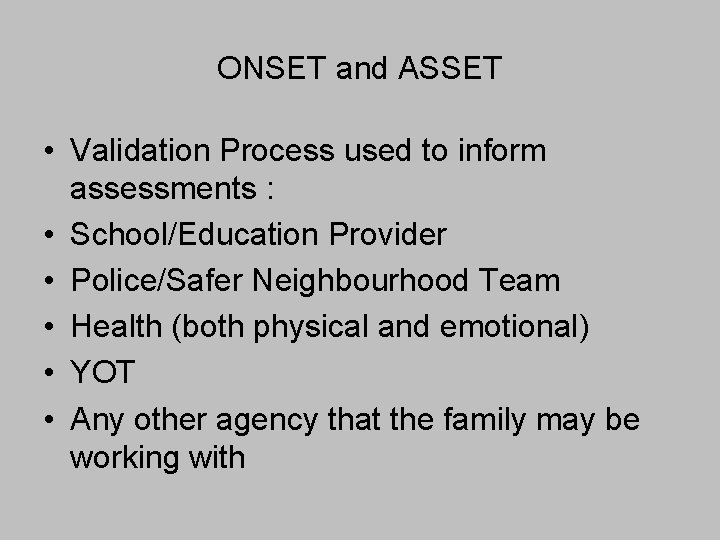 ONSET and ASSET

• Validation Process used to inform assessments :
• School/Education Provider
• Police/Safer Neighbourhood Team
• Health (both physical and emotional)
• YOT
• Any other agency that the family may be working with